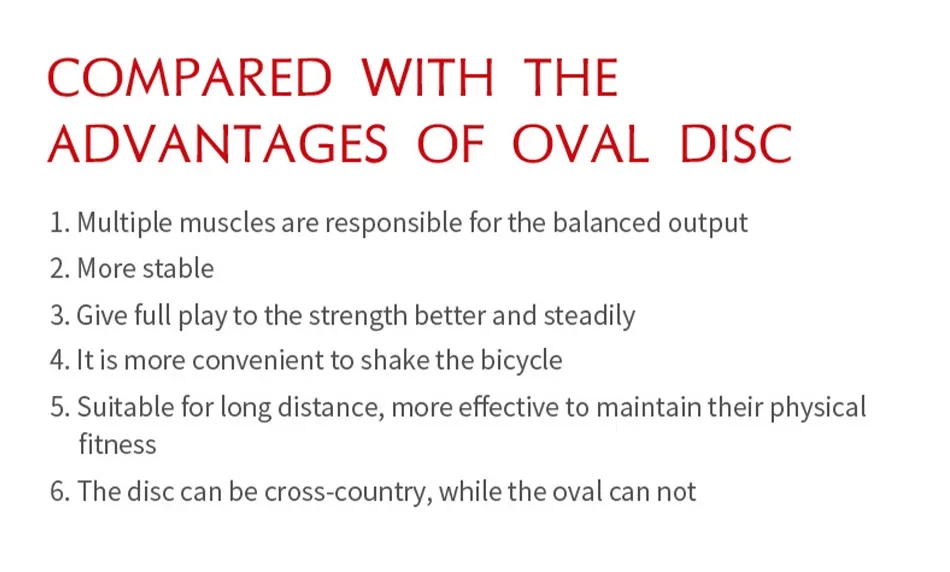 COMPARED WITH THE ADVANTAGES OF OVAL DISC

1. Multiple muscles are responsible for the balanced output
2. More stable
3. Give full play to the strength better and steadily
4. It is more convenient to shake the bicycle
5. Suitable for long distance, more effective to maintain their physical fitness
6. The disc can be cross-country, while the oval can not